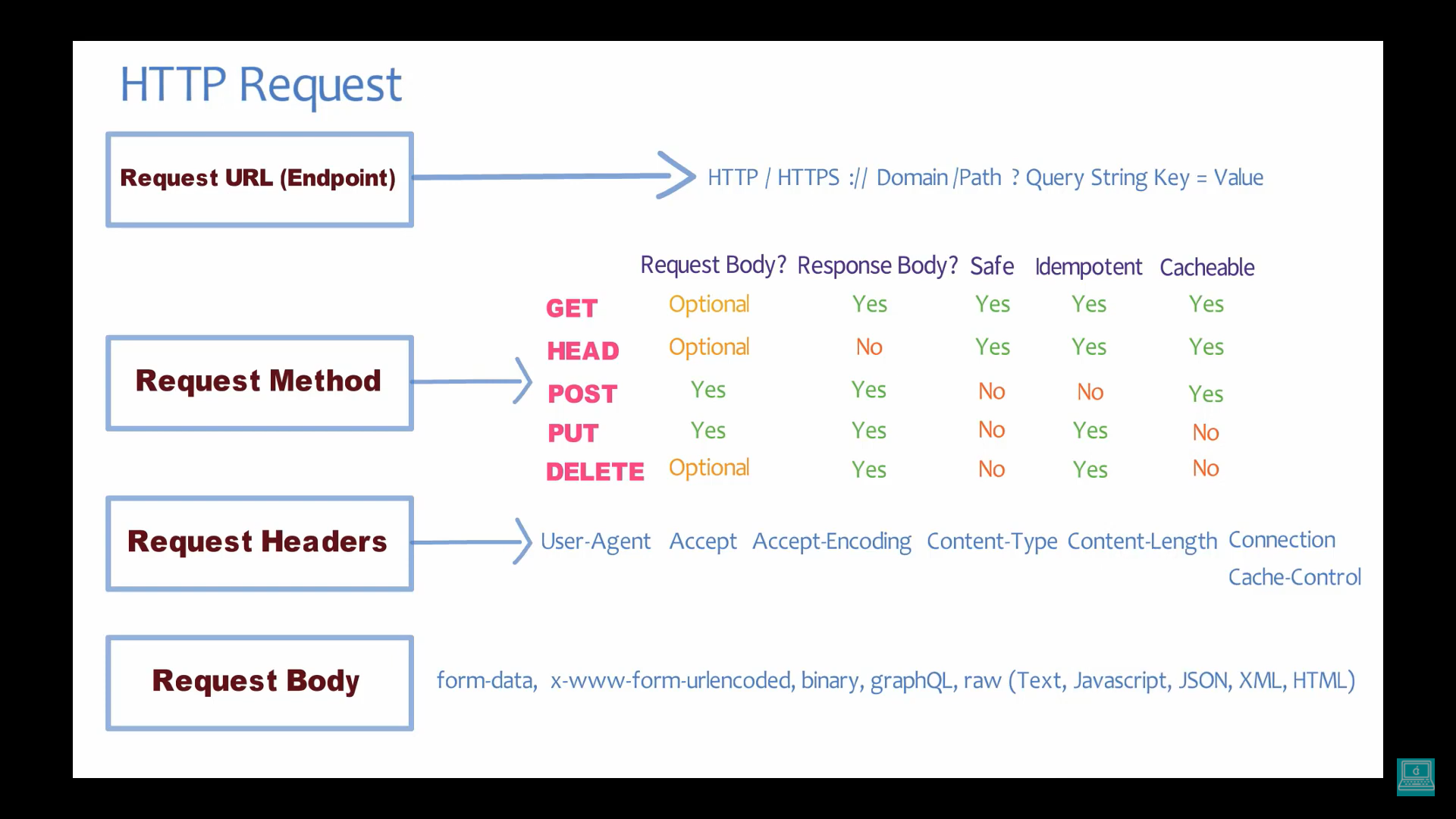 HTTP Request

Request URL (Endpoint)

HTTP / HTTPS :// Domain /Path ? Query String Key = Value

Request Method

| | Request Body? | Response Body? | Safe | Idempotent | Cacheable |
|---|---|---|---|---|---|
| GET | Optional | Yes | Yes | Yes | Yes |
| HEAD | Optional | No | Yes | Yes | Yes |
| POST | Yes | Yes | No | No | Yes |
| PUT | Yes | Yes | No | Yes | No |
| DELETE | Optional | Yes | No | Yes | No |

Request Headers

User-Agent Accept Accept-Encoding Content-Type Content-Length Connection Cache-Control

Request Body

form-data, x-www-form-urlencoded, binary, graphQL, raw (Text, Javascript, JSON, XML, HTML)